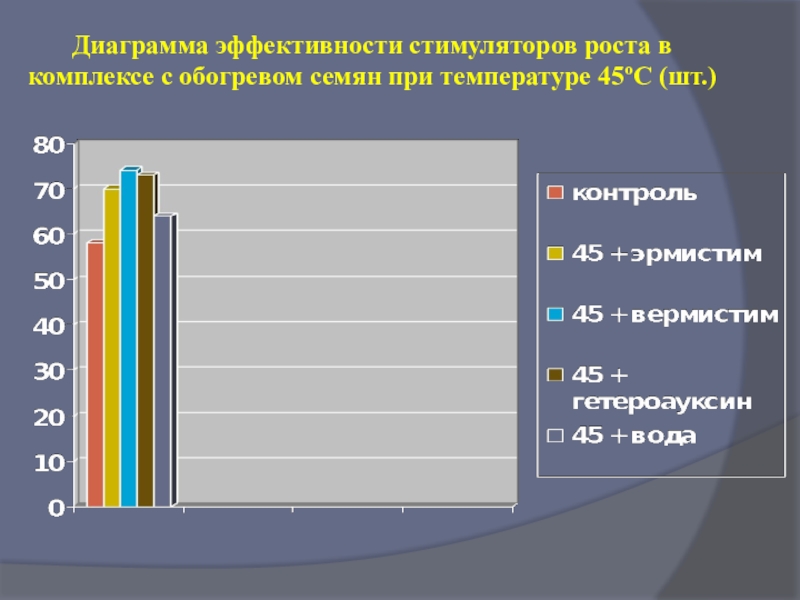 Диаграмма эффективности стимуляторов роста в комплексе с обогревом семян при температуре 45ºС (шт.)

80
70
60
50
40
30
20
10
0

контроль
45 +эрмистим
45 +вермистим
45 + гетероауксин
45 +вода